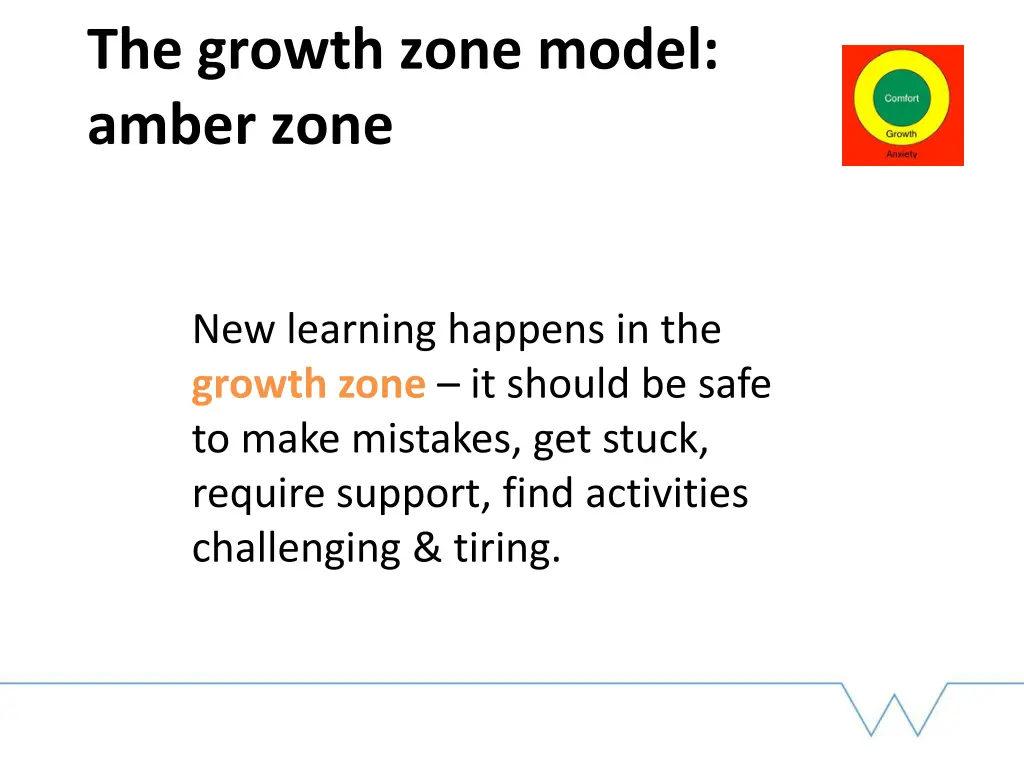 The growth zone model: amber zone

Comfort
Growth
Anxiety

New learning happens in the growth zone – it should be safe to make mistakes, get stuck, require support, find activities challenging & tiring.